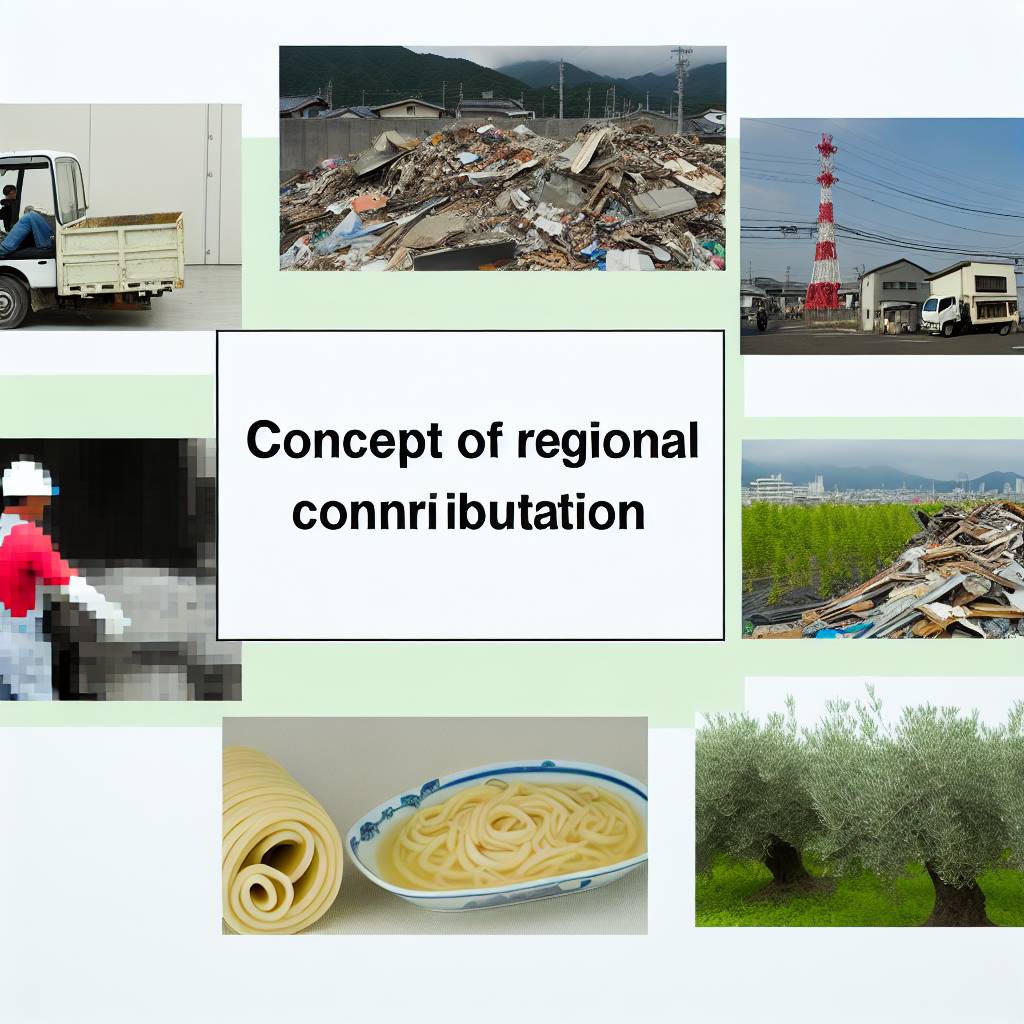 Concept of regional connri ibutation